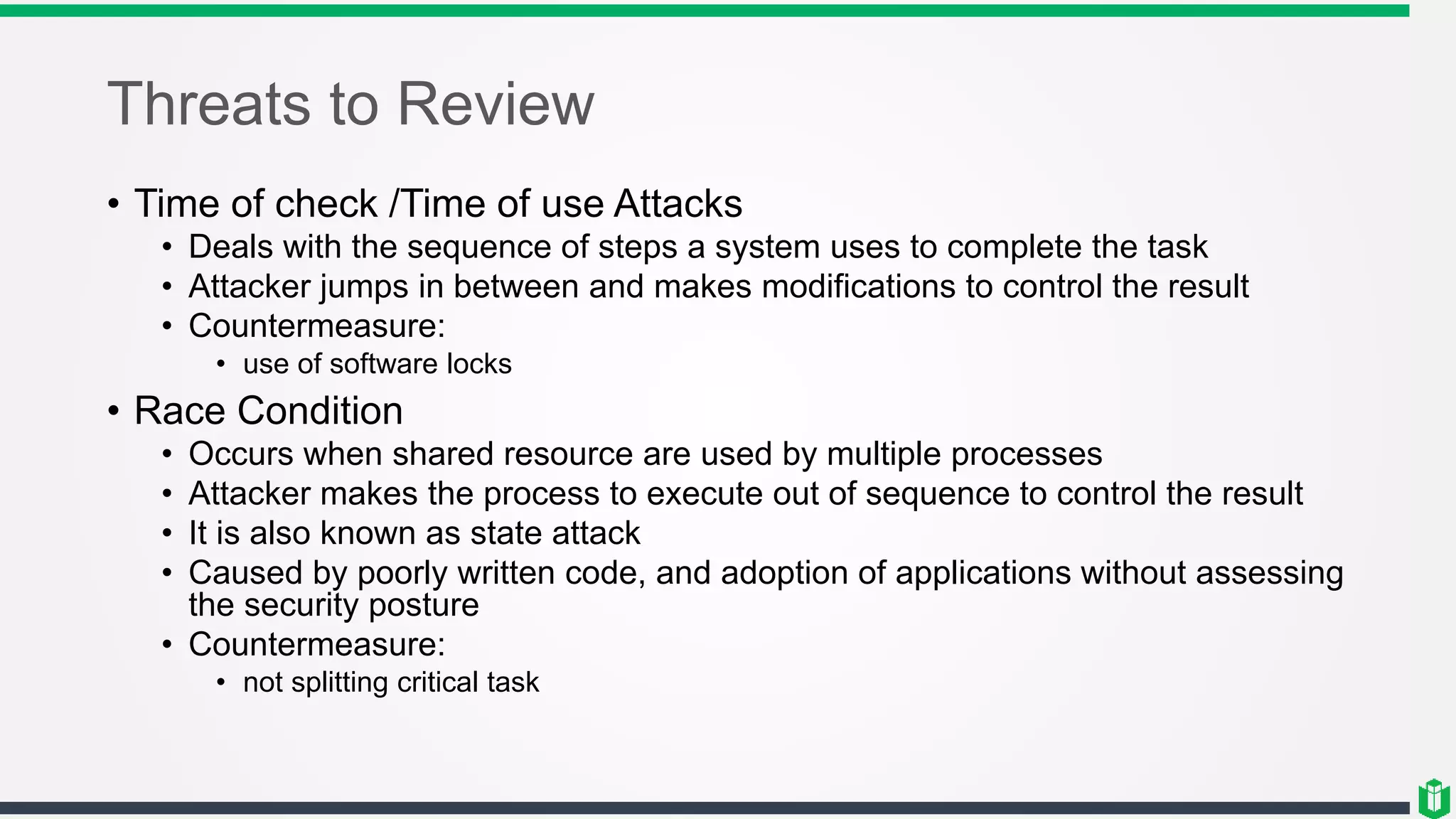 Threats to Review

• Time of check /Time of use Attacks
  • Deals with the sequence of steps a system uses to complete the task
  • Attacker jumps in between and makes modifications to control the result
  • Countermeasure:
    • use of software locks
• Race Condition
  • Occurs when shared resource are used by multiple processes
  • Attacker makes the process to execute out of sequence to control the result
  • It is also known as state attack
  • Caused by poorly written code, and adoption of applications without assessing the security posture
  • Countermeasure:
    • not splitting critical task